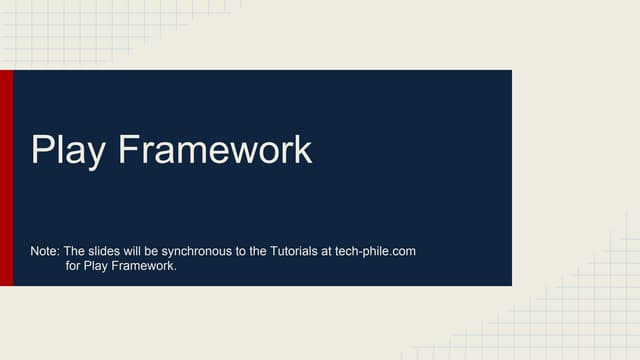 Play Framework

Note: The slides will be synchronous to the Tutorials at tech-phile.com for Play Framework.